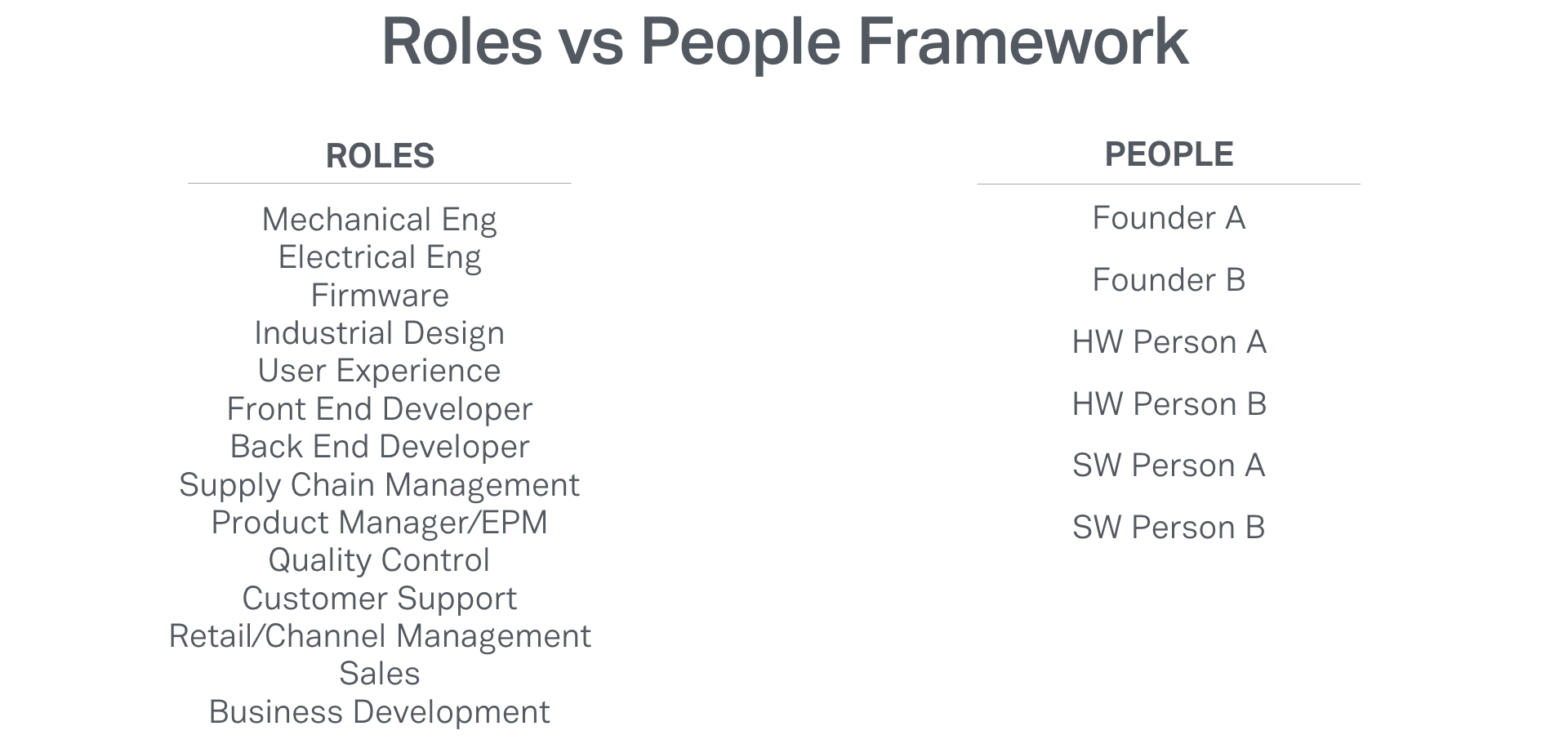 Roles vs People Framework

ROLES

Mechanical Eng
Electrical Eng
Firmware
Industrial Design
User Experience
Front End Developer
Back End Developer
Supply Chain Management
Product Manager/EPM
Quality Control
Customer Support
Retail/Channel Management
Sales
Business Development

PEOPLE

Founder A

Founder B

HW Person A

HW Person B

SW Person A

SW Person B